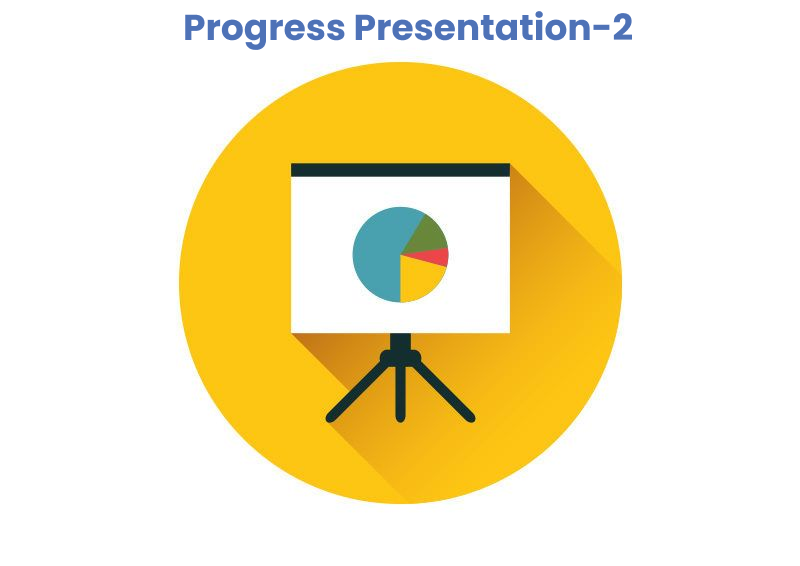 Progress Presentation-2